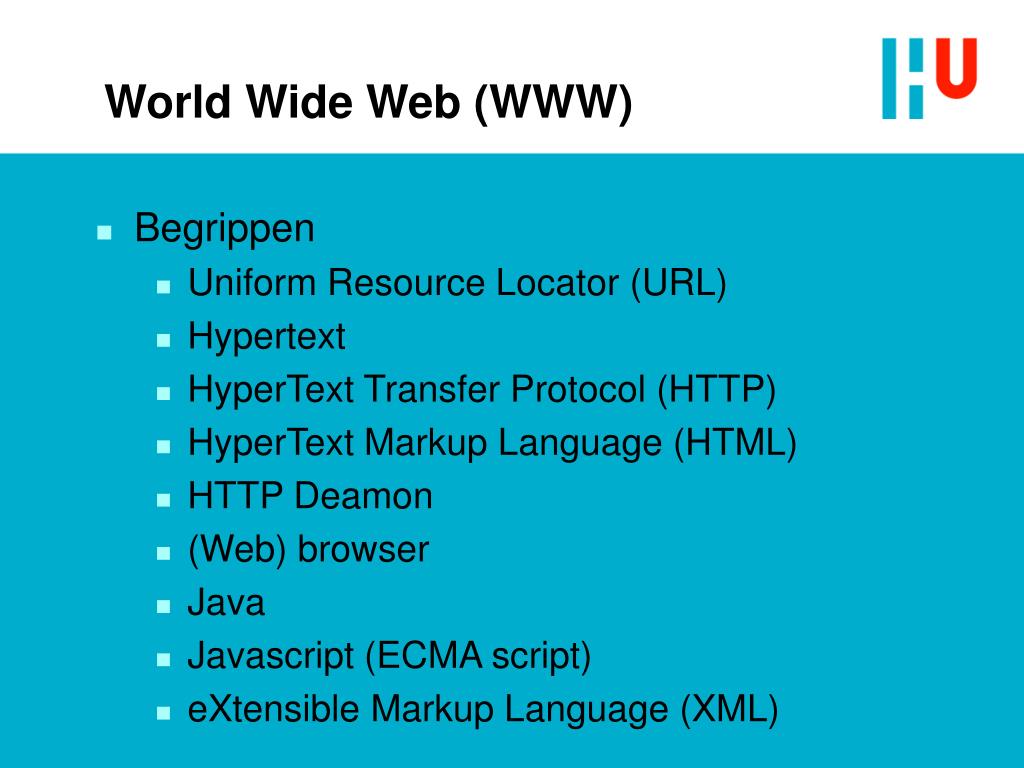 World Wide Web (WWW)

HU

- Begrippen
  - Uniform Resource Locator (URL)
  - Hypertext
  - HyperText Transfer Protocol (HTTP)
  - HyperText Markup Language (HTML)
  - HTTP Deamon
  - (Web) browser
  - Java
  - Javascript (ECMA script)
  - eXtensible Markup Language (XML)